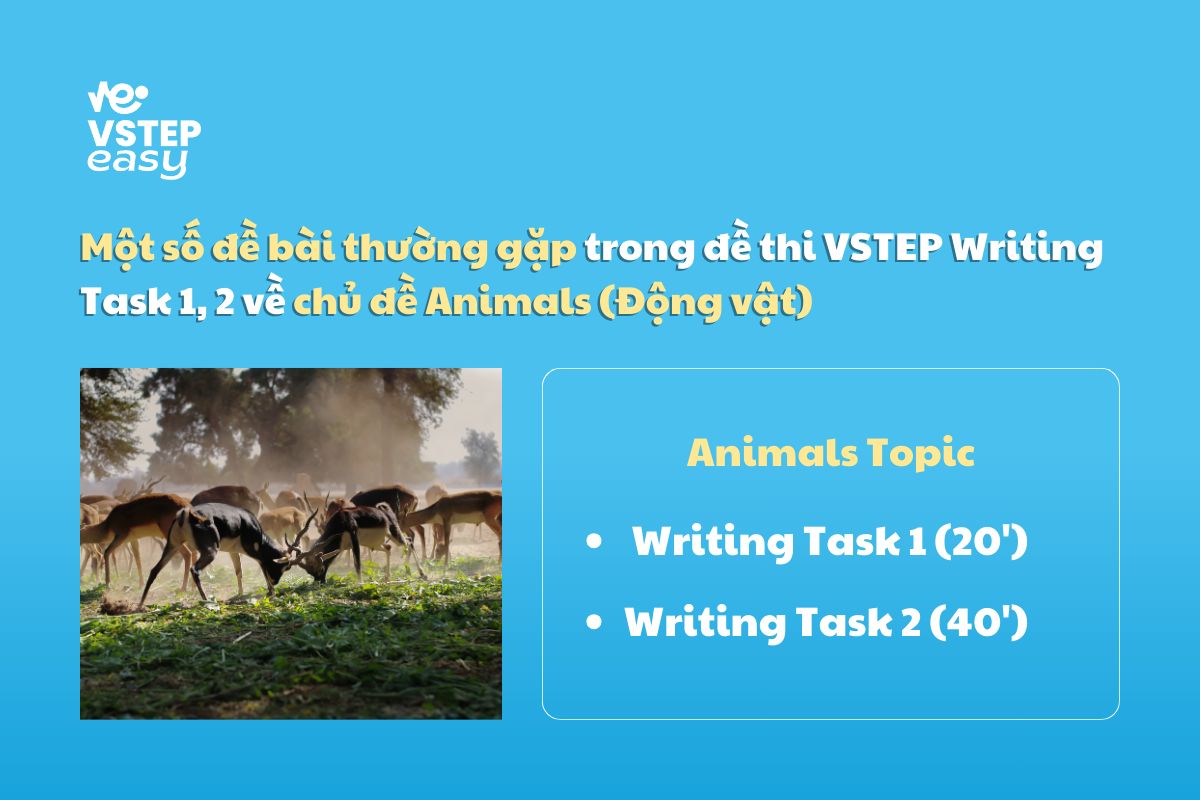 ve
VSTEP
easy

Một số đề bài thường gặp trong đề thi VSTEP Writing Task 1, 2 về chủ đề Animals (Động vật)

Animals Topic

- Writing Task 1 (20')
- Writing Task 2 (40')